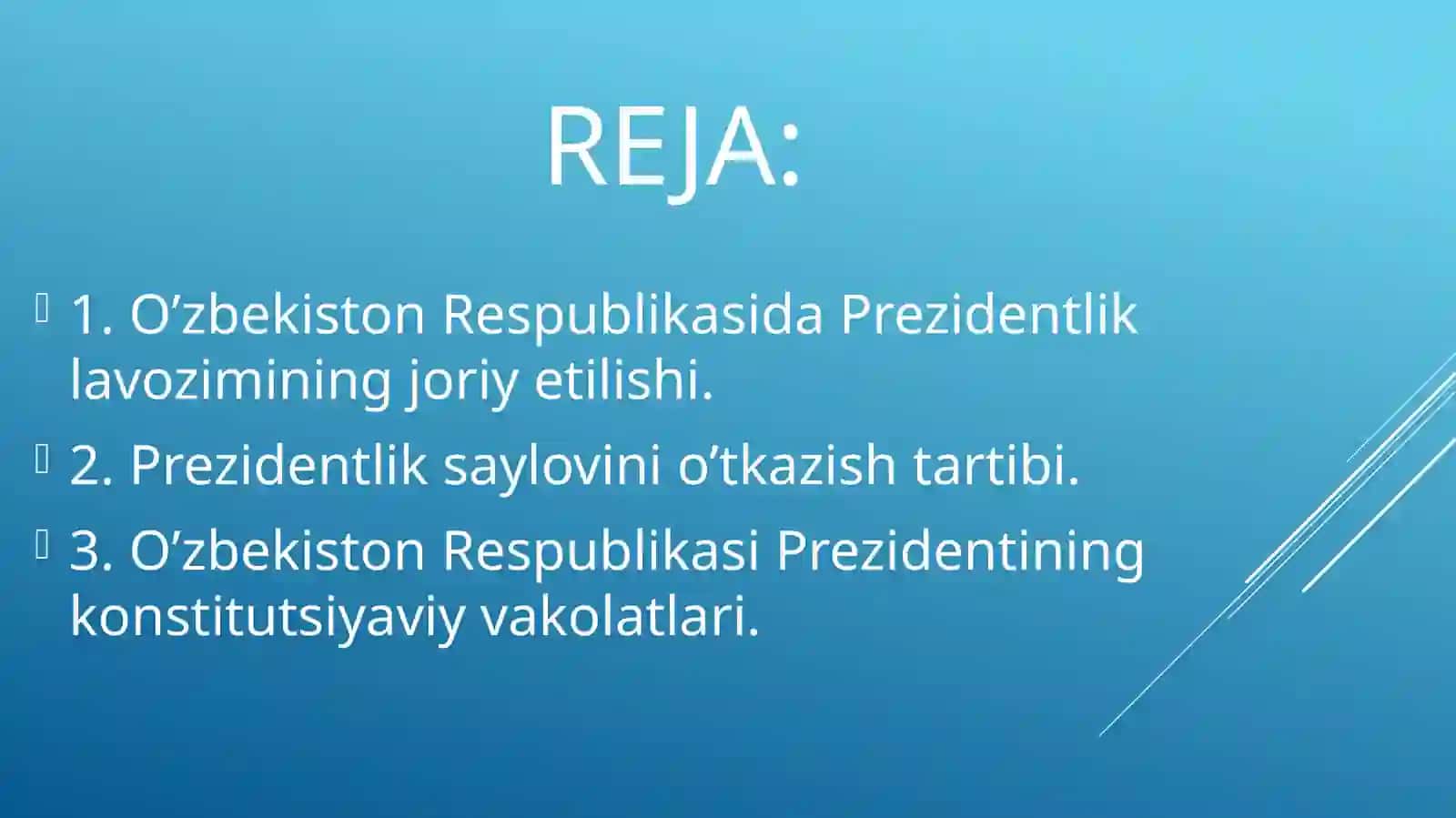 REJA:

1. O’zbekiston Respublikasida Prezidentlik lavozimining joriy etilishi.

2. Prezidentlik saylovini o’tkazish tartibi.

3. O’zbekiston Respublikasi Prezidentining konstitutsiyaviy vakolatlari.